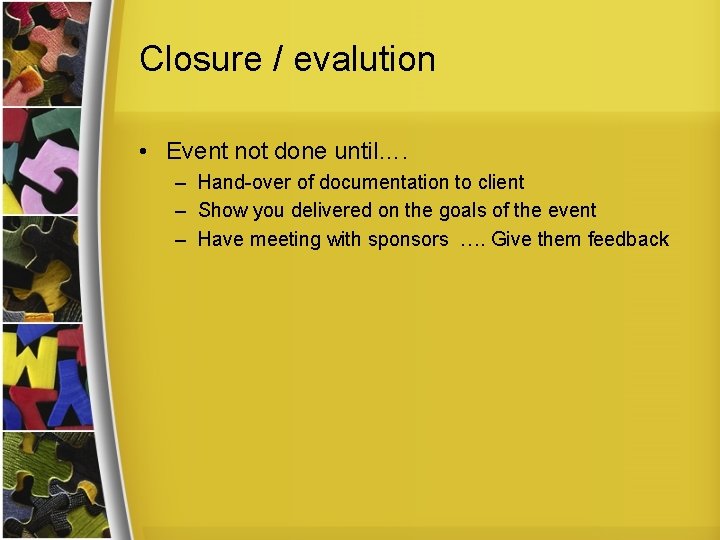 Closure / evalution

• Event not done until….
– Hand-over of documentation to client
– Show you delivered on the goals of the event
– Have meeting with sponsors …. Give them feedback